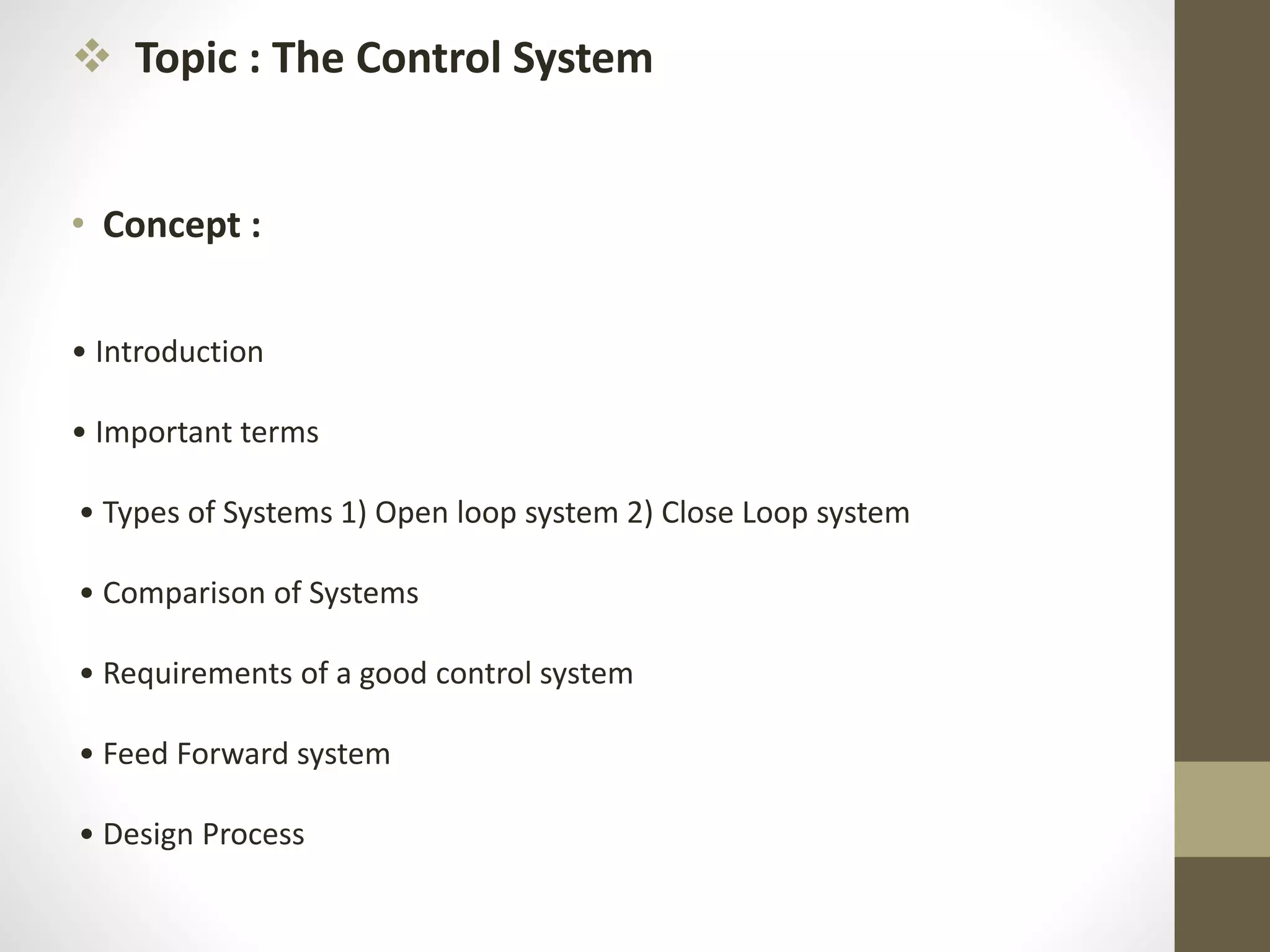 ❖ Topic : The Control System

• Concept :

• Introduction

• Important terms

• Types of Systems 1) Open loop system 2) Close Loop system

• Comparison of Systems

• Requirements of a good control system

• Feed Forward system

• Design Process